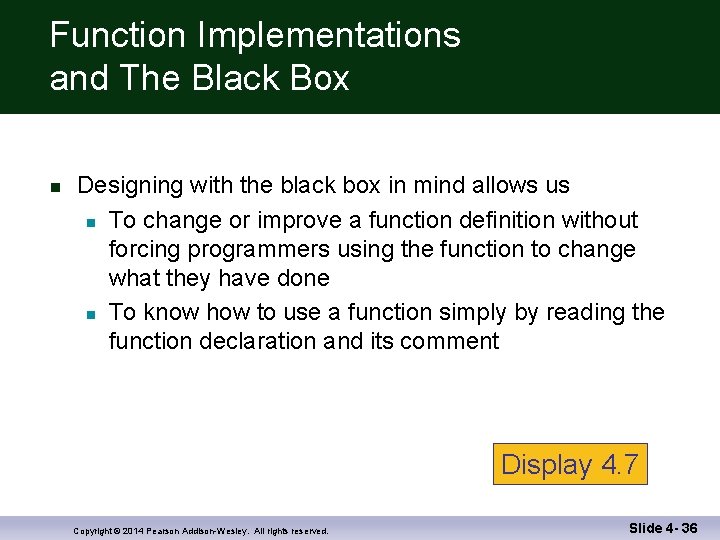 Function Implementations and The Black Box

- Designing with the black box in mind allows us
  - To change or improve a function definition without forcing programmers using the function to change what they have done
  - To know how to use a function simply by reading the function declaration and its comment

Display 4.7

Copyright © 2014 Pearson Addison-Wesley. All rights reserved.

Slide 4- 36